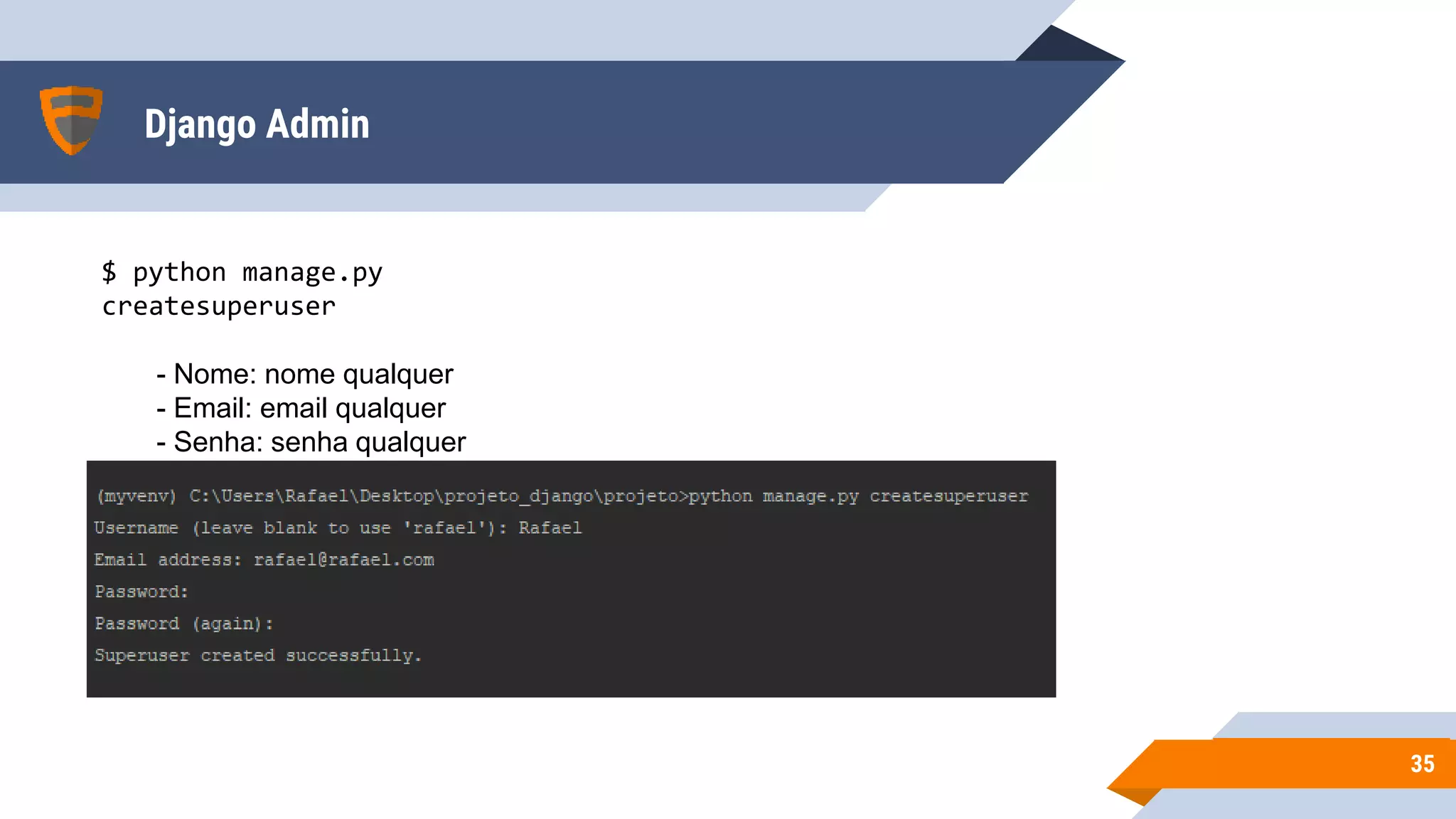 Django Admin

$ python manage.py createsuperuser

- Nome: nome qualquer
- Email: email qualquer
- Senha: senha qualquer

(myvenv) C:\Users\Rafael\Desktop\projeto_django\projeto>python manage.py createsuperuser
Username (leave blank to use 'rafael'): Rafael
Email address: rafael@rafael.com
Password:
Password (again):
Superuser created successfully.

35